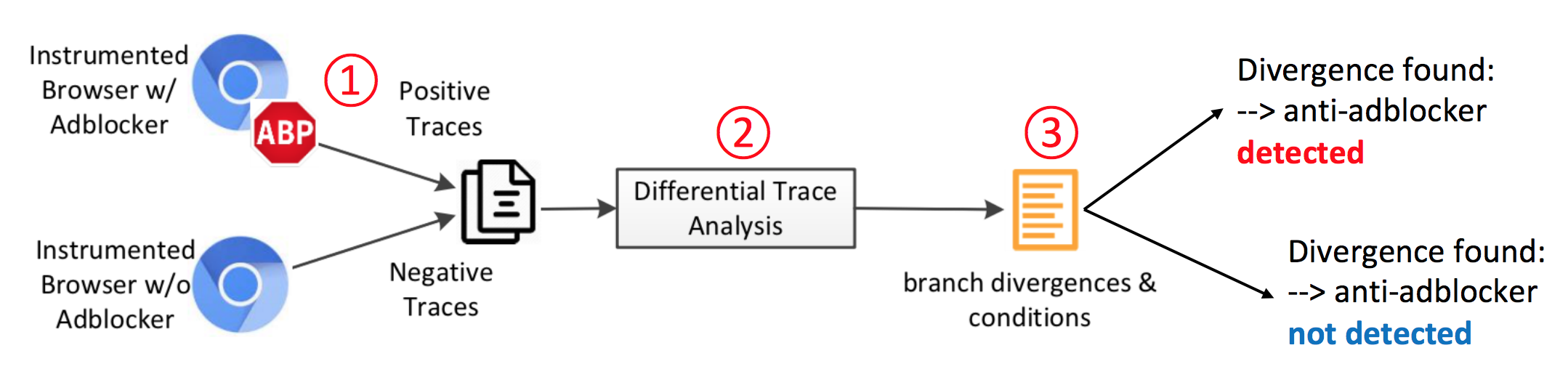 Instrumented Browser w/ Adblocker

ABP

①

Positive Traces

Instrumented Browser w/o Adblocker

Negative Traces

②

Differential Trace Analysis

③

branch divergences & conditions

Divergence found:
--> anti-adblocker
detected

Divergence found:
--> anti-adblocker
not detected